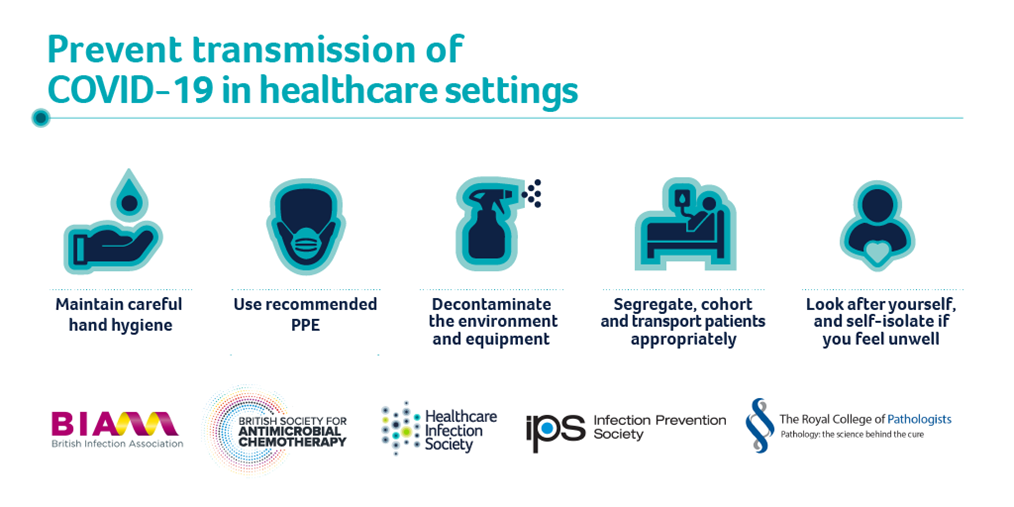 Prevent transmission of COVID-19 in healthcare settings

Maintain careful hand hygiene

Use recommended PPE

Decontaminate the environment and equipment

Segregate, cohort and transport patients appropriately

Look after yourself, and self-isolate if you feel unwell

BIA British Infection Association

BRITISH SOCIETY FOR ANTIMICROBIAL CHEMOTHERAPY

Healthcare Infection Society

ips Infection Prevention Society

The Royal College of Pathologists
Pathology: the science behind the cure